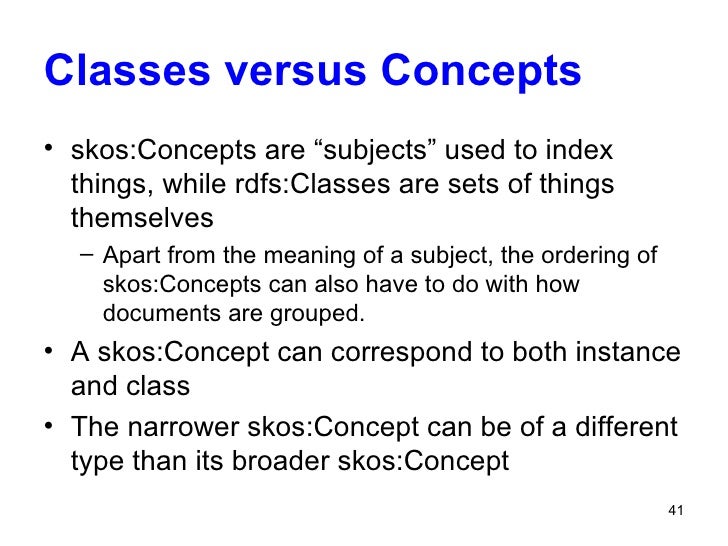 Classes versus Concepts

• skos:Concepts are “subjects” used to index things, while rdfs:Classes are sets of things themselves

– Apart from the meaning of a subject, the ordering of skos:Concepts can also have to do with how documents are grouped.

• A skos:Concept can correspond to both instance and class

• The narrower skos:Concept can be of a different type than its broader skos:Concept

41